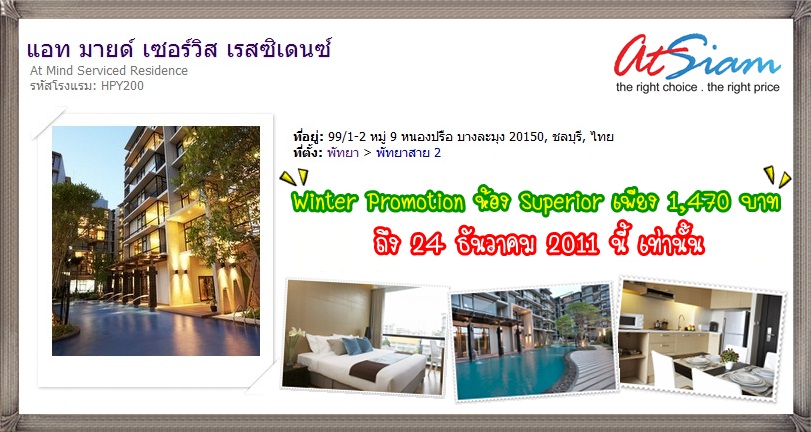 แอท มายด์ เซอร์วิส เรสซิเดนซ์
At Mind Serviced Residence
รหัสโรงแรม: HPY200

AtSiam
the right choice . the right price

ที่อยู่: 99/1-2 หมู่ 9 หนองปรือ บางละมุง 20150, ชลบุรี, ไทย
ที่ตั้ง: พัทยา > พัทยาสาย 2

Winter Promotion ห้อง Superior เพียง 1,470 บาท
ถึง 24 ธันวาคม 2011 นี้ เท่านั้น